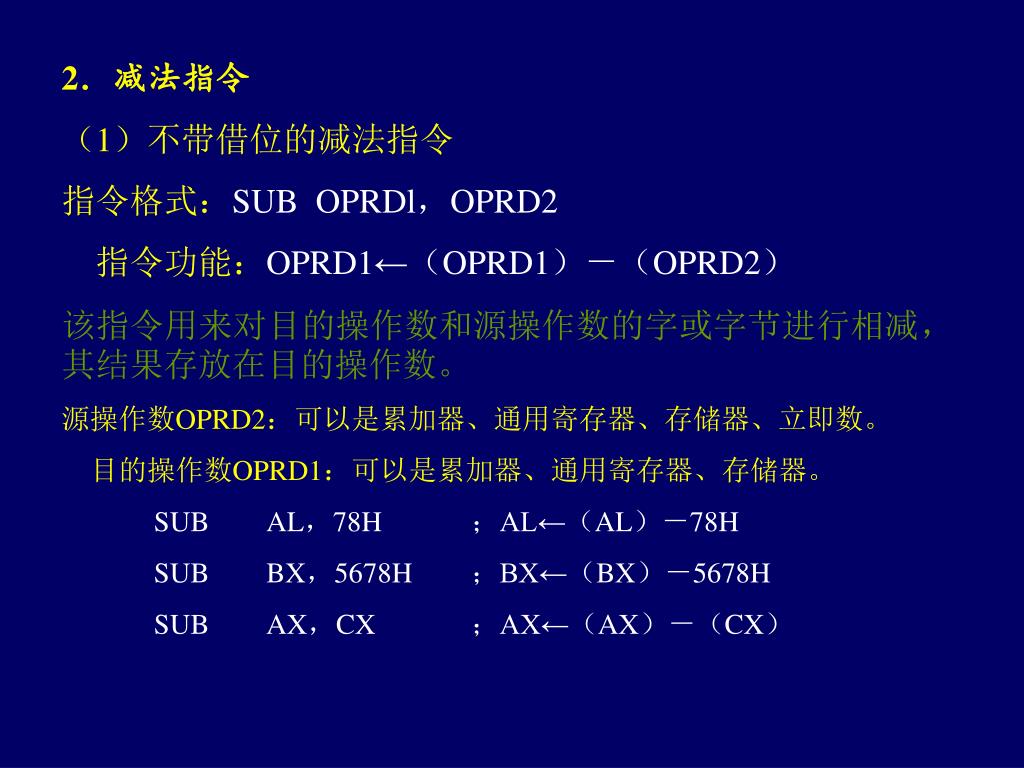 2．减法指令

（1）不带借位的减法指令

指令格式：SUB OPRDl，OPRD2

指令功能：OPRD1←（OPRD1）－（OPRD2）

该指令用来对目的操作数和源操作数的字或字节进行相减，其结果存放在目的操作数。

源操作数OPRD2：可以是累加器、通用寄存器、存储器、立即数。

目的操作数OPRD1：可以是累加器、通用寄存器、存储器。

SUB AL，78H ；AL←（AL）－78H

SUB BX，5678H ；BX←（BX）－5678H

SUB AX，CX ；AX←（AX）－（CX）